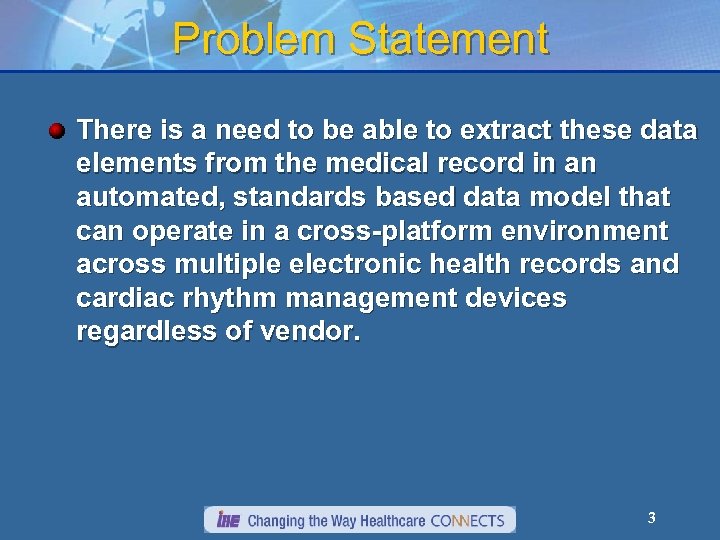 Problem Statement

There is a need to be able to extract these data elements from the medical record in an automated, standards based data model that can operate in a cross-platform environment across multiple electronic health records and cardiac rhythm management devices regardless of vendor.

IHE Changing the Way Healthcare CONNECTS

3